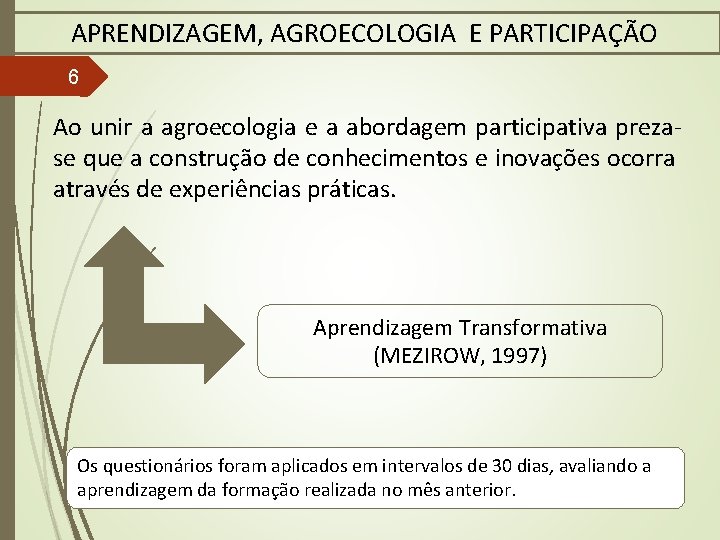 APRENDIZAGEM, AGROECOLOGIA E PARTICIPAÇÃO

6

Ao unir a agroecologia e a abordagem participativa preza-se que a construção de conhecimentos e inovações ocorra através de experiências práticas.

Aprendizagem Transformativa (MEZIROW, 1997)

Os questionários foram aplicados em intervalos de 30 dias, avaliando a aprendizagem da formação realizada no mês anterior.